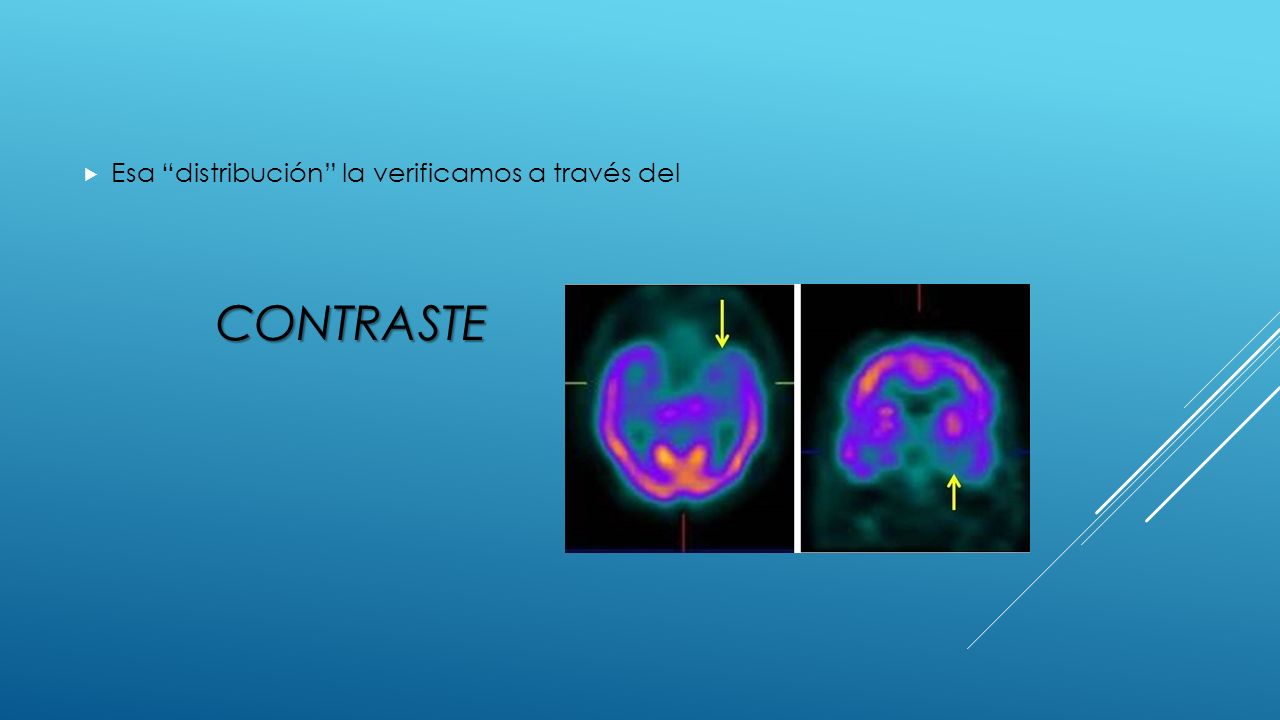 Esa “distribución” la verificamos a través del

CONTRASTE